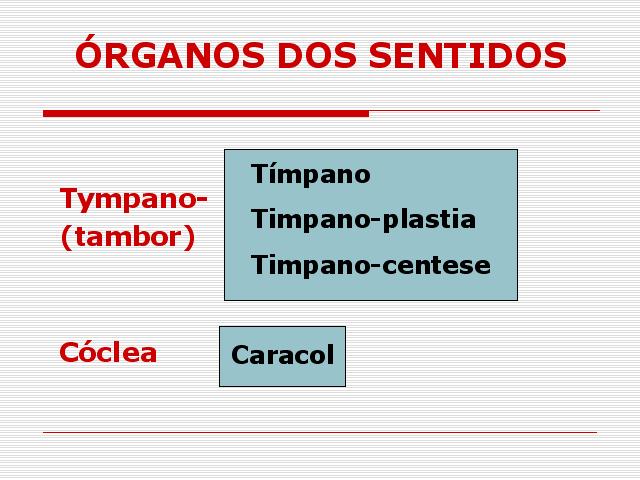 ÓRGANOS DOS SENTIDOS

Tympano-
(tambor)

Tímpano
Timpano-plastia
Timpano-centese

Cóclea

Caracol